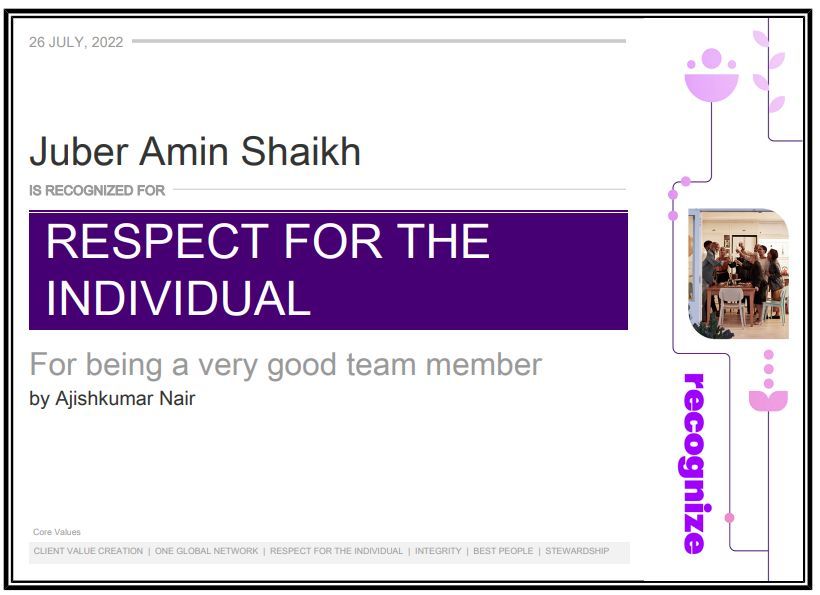 26 JULY, 2022

Juber Amin Shaikh

IS RECOGNIZED FOR

RESPECT FOR THE INDIVIDUAL

For being a very good team member

by Ajishkumar Nair

recognize

Core Values

CLIENT VALUE CREATION | ONE GLOBAL NETWORK | RESPECT FOR THE INDIVIDUAL | INTEGRITY | BEST PEOPLE | STEWARDSHIP